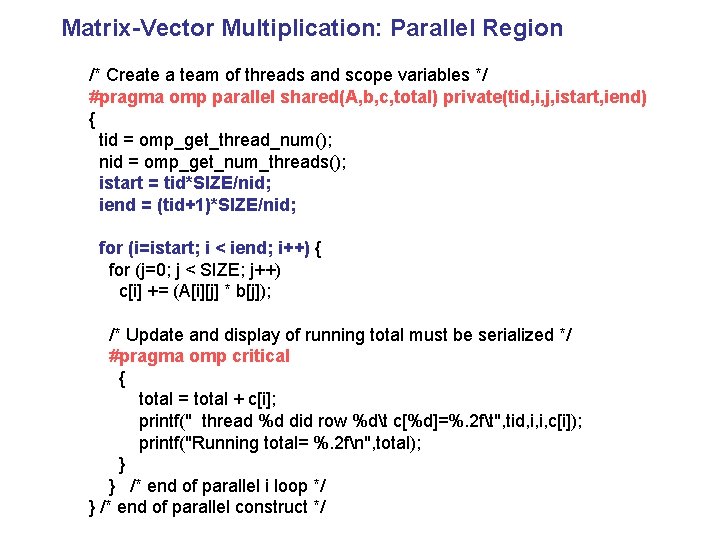 Matrix-Vector Multiplication: Parallel Region

/* Create a team of threads and scope variables */
#pragma omp parallel shared(A,b,c,total) private(tid,i,j,istart,iend)
{
tid = omp_get_thread_num();
nid = omp_get_num_threads();
istart = tid*SIZE/nid;
iend = (tid+1)*SIZE/nid;

for (i=istart; i < iend; i++) {
for (j=0; j < SIZE; j++)
c[i] += (A[i][j] * b[j]);

/* Update and display of running total must be serialized */
#pragma omp critical
{
total = total + c[i];
printf(" thread %d did row %d\t c[%d]=%.2f\t",tid,i,i,c[i]);
printf("Running total= %.2f\n",total);
}
} /* end of parallel i loop */
} /* end of parallel construct */